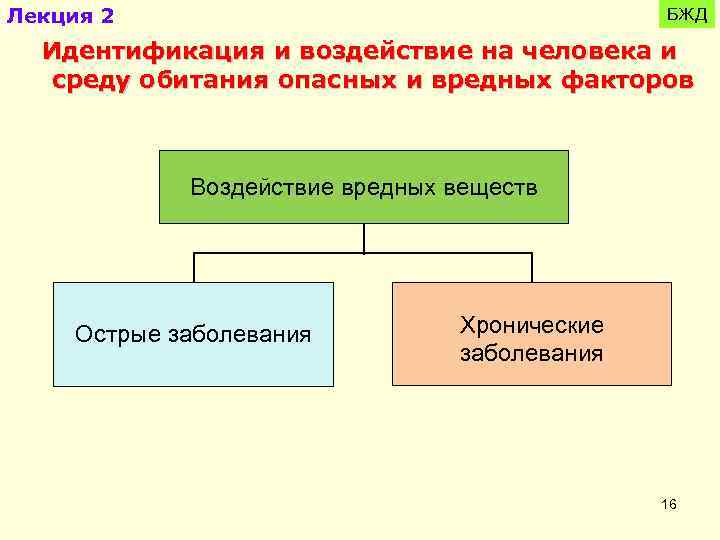 Лекция 2

БЖД

Идентификация и воздействие на человека и среду обитания опасных и вредных факторов

Воздействие вредных веществ

Острые заболевания

Хронические заболевания

16